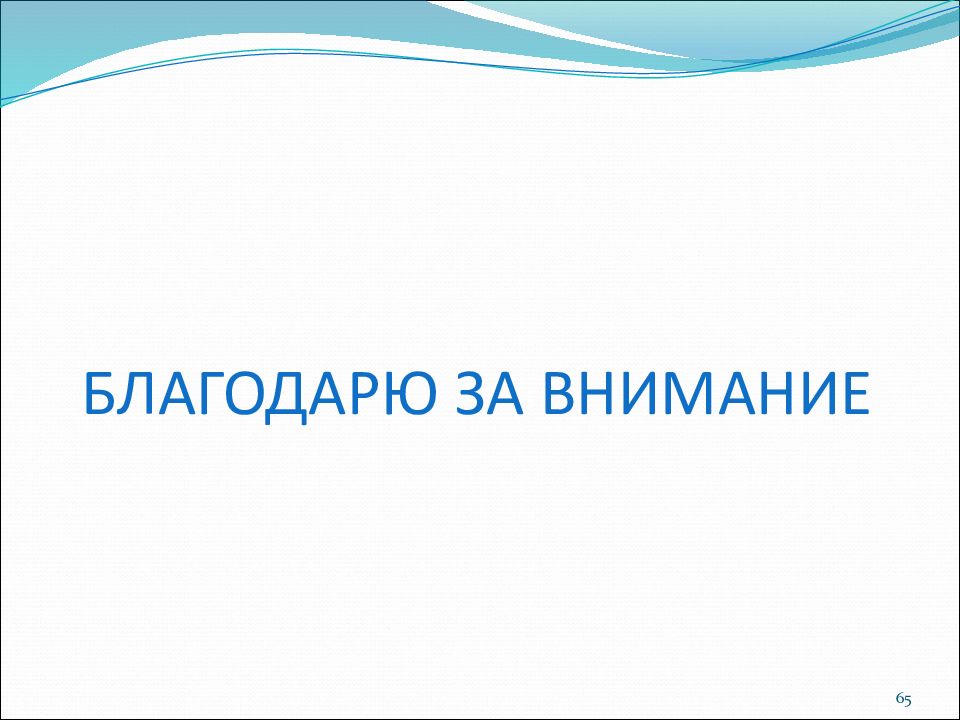 БЛАГОДАРЮ ЗА ВНИМАНИЕ

65